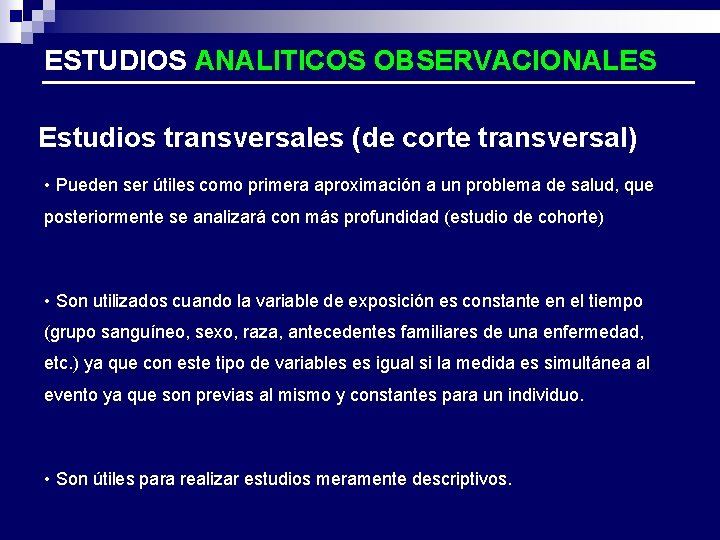 ESTUDIOS ANALITICOS OBSERVACIONALES

Estudios transversales (de corte transversal)

• Pueden ser útiles como primera aproximación a un problema de salud, que posteriormente se analizará con más profundidad (estudio de cohorte)

• Son utilizados cuando la variable de exposición es constante en el tiempo (grupo sanguíneo, sexo, raza, antecedentes familiares de una enfermedad, etc.) ya que con este tipo de variables es igual si la medida es simultánea al evento ya que son previas al mismo y constantes para un individuo.

• Son útiles para realizar estudios meramente descriptivos.